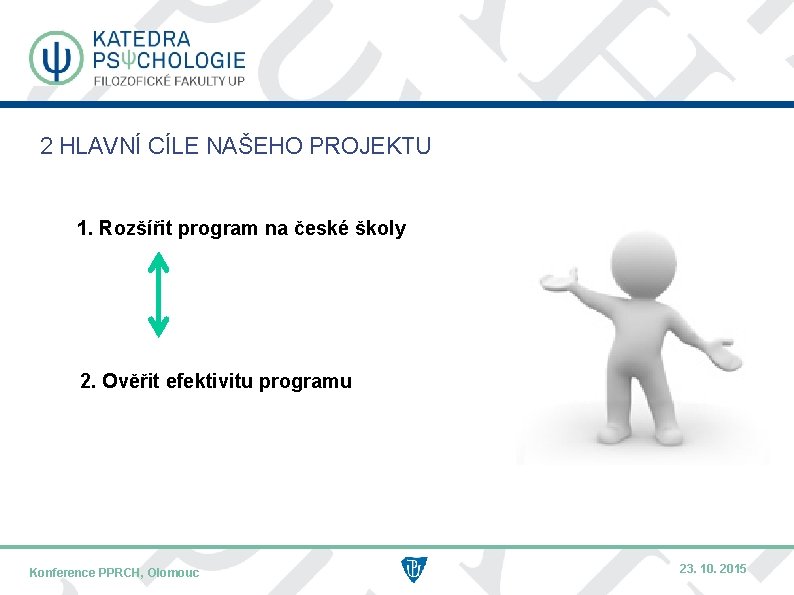 KATEDRA PSΨCHOLOGIE
FILOZOFICKÉ FAKULTY UP

2 HLAVNÍ CÍLE NAŠEHO PROJEKTU

1. Rozšířit program na české školy

2. Ověřit efektivitu programu

Konference PPRCH, Olomouc

23. 10. 2015